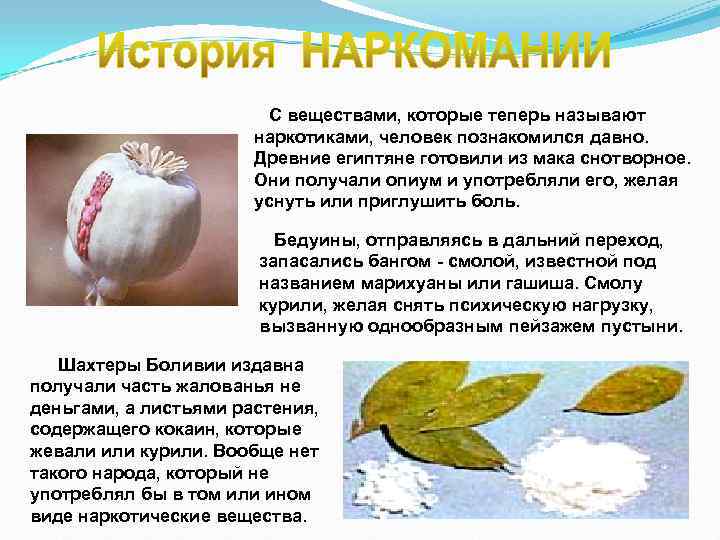 История НАРКОМАНИИ

С веществами, которые теперь называют наркотиками, человек познакомился давно. Древние египтяне готовили из мака снотворное. Они получали опиум и употребляли его, желая уснуть или приглушить боль.

Бедуины, отправляясь в дальний переход, запасались бангом - смолой, известной под названием марихуаны или гашиша. Смолу курили, желая снять психическую нагрузку, вызванную однообразным пейзажем пустыни.

Шахтеры Боливии издавна получали часть жалованья не деньгами, а листьями растения, содержащего кокаин, которые жевали или курили. Вообще нет такого народа, который не употреблял бы в том или ином виде наркотические вещества.